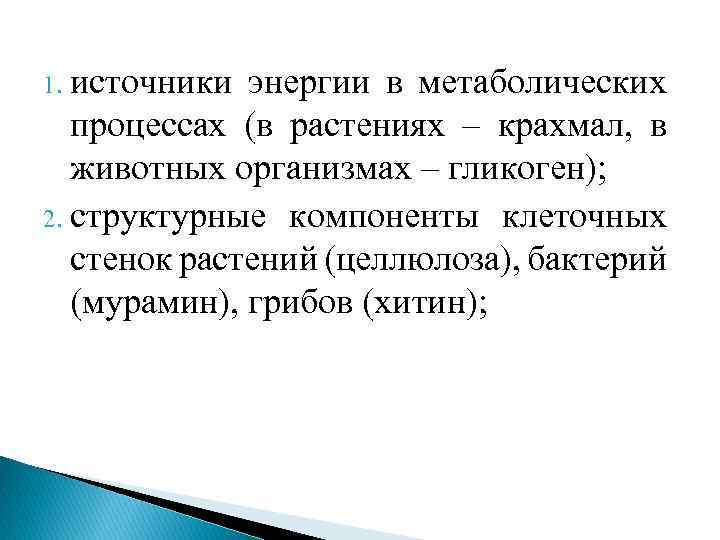 1. источники энергии в метаболических процессах (в растениях – крахмал, в животных организмах – гликоген);

2. структурные компоненты клеточных стенок растений (целлюлоза), бактерий (мурамин), грибов (хитин);